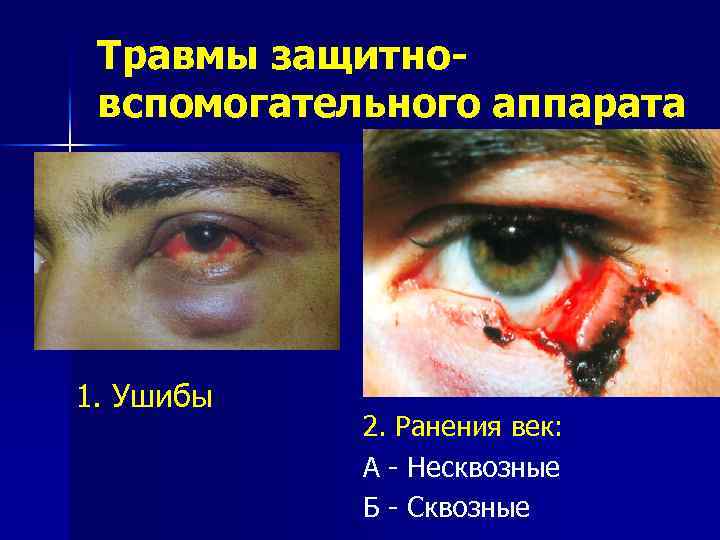 Травмы защитно-вспомогательного аппарата

1. Ушибы

2. Ранения век:
А - Несквозные
Б - Сквозные